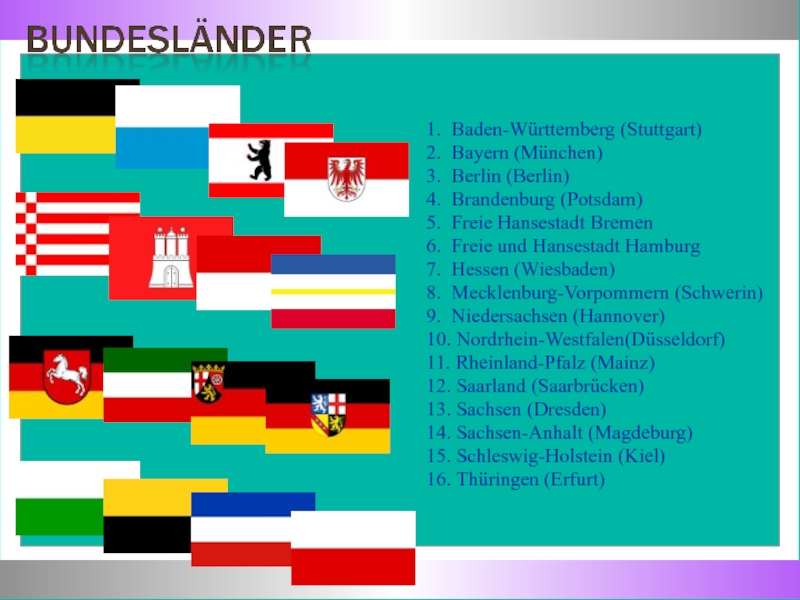 BUNDESLÄNDER

1. Baden-Württemberg (Stuttgart)
2. Bayern (München)
3. Berlin (Berlin)
4. Brandenburg (Potsdam)
5. Freie Hansestadt Bremen
6. Freie und Hansestadt Hamburg
7. Hessen (Wiesbaden)
8. Mecklenburg-Vorpommern (Schwerin)
9. Niedersachsen (Hannover)
10. Nordrhein-Westfalen(Düsseldorf)
11. Rheinland-Pfalz (Mainz)
12. Saarland (Saarbrücken)
13. Sachsen (Dresden)
14. Sachsen-Anhalt (Magdeburg)
15. Schleswig-Holstein (Kiel)
16. Thüringen (Erfurt)